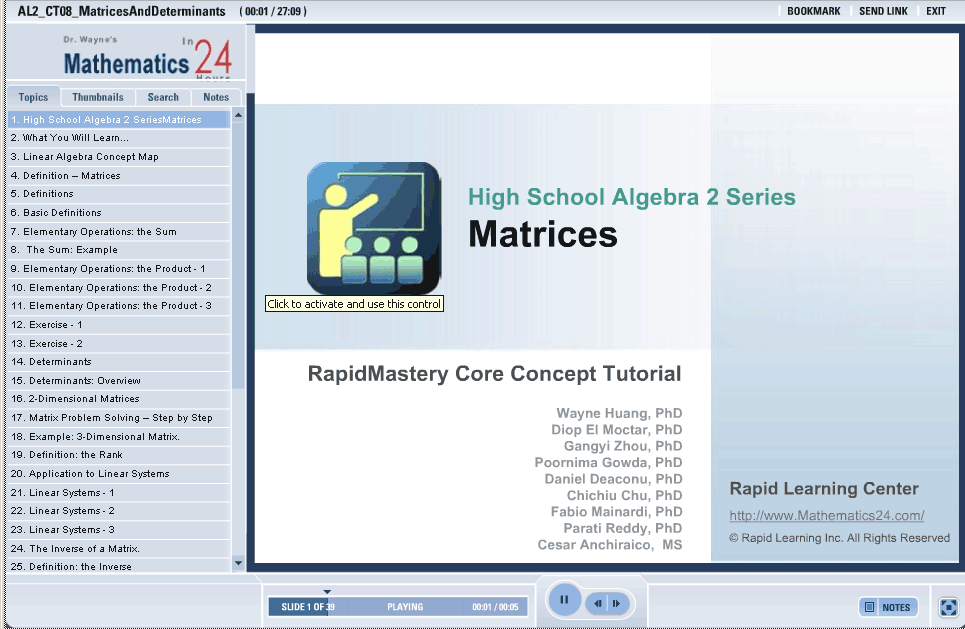 AL2_CT08_MatricesAndDeterminants (00:01 / 27:09)
BOOKMARK SEND LINK EXIT

Dr. Wayne's
Mathematics In 24 Hours

Topics Thumbnails Search Notes

1. High School Algebra 2 SeriesMatrices
2. What You Will Learn...
3. Linear Algebra Concept Map
4. Definition – Matrices
5. Definitions
6. Basic Definitions
7. Elementary Operations: the Sum
8. The Sum: Example
9. Elementary Operations: the Product - 1
10. Elementary Operations: the Product - 2
11. Elementary Operations: the Product - 3
12. Exercise - 1
13. Exercise - 2
14. Determinants
15. Determinants: Overview
16. 2-Dimensional Matrices
17. Matrix Problem Solving – Step by Step
18. Example: 3-Dimensional Matrix.
19. Definition: the Rank
20. Application to Linear Systems
21. Linear Systems - 1
22. Linear Systems - 2
23. Linear Systems - 3
24. The Inverse of a Matrix.
25. Definition: the Inverse

High School Algebra 2 Series
Matrices

Click to activate and use this control

RapidMastery Core Concept Tutorial

Wayne Huang, PhD
Diop El Moctar, PhD
Gangyi Zhou, PhD
Poornima Gowda, PhD
Daniel Deaconu, PhD
Chichiu Chu, PhD
Fabio Mainardi, PhD
Parati Reddy, PhD
Cesar Anchiraico, MS

Rapid Learning Center
http://www.Mathematics24.com/
© Rapid Learning Inc. All Rights Reserved

SLIDE 1 OF 39 PLAYING 00:01 / 00:05
NOTES